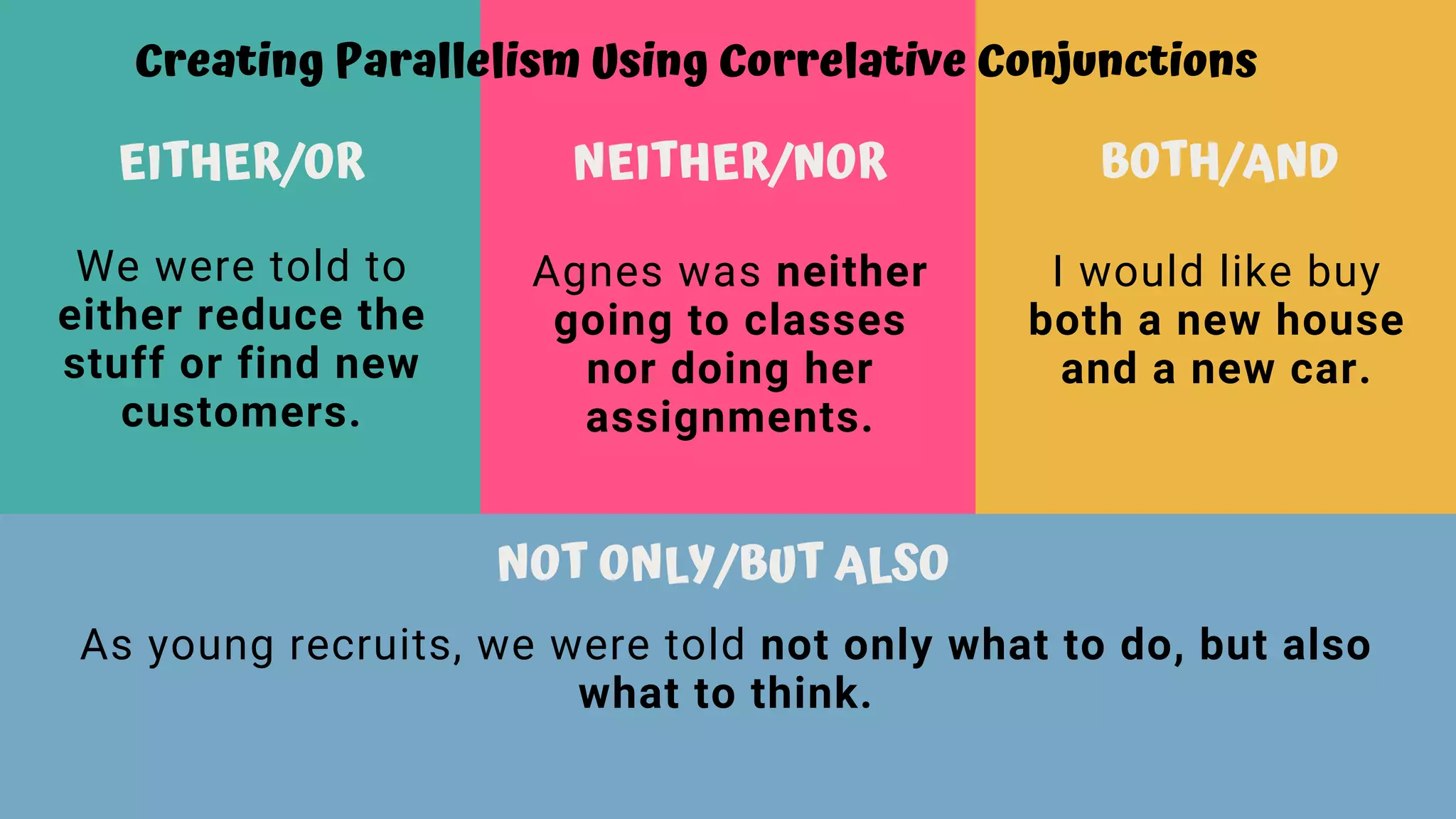 Creating Parallelism Using Correlative Conjunctions

EITHER/OR

We were told to either reduce the stuff or find new customers.

NEITHER/NOR

Agnes was neither going to classes nor doing her assignments.

BOTH/AND

I would like buy both a new house and a new car.

NOT ONLY/BUT ALSO

As young recruits, we were told not only what to do, but also what to think.